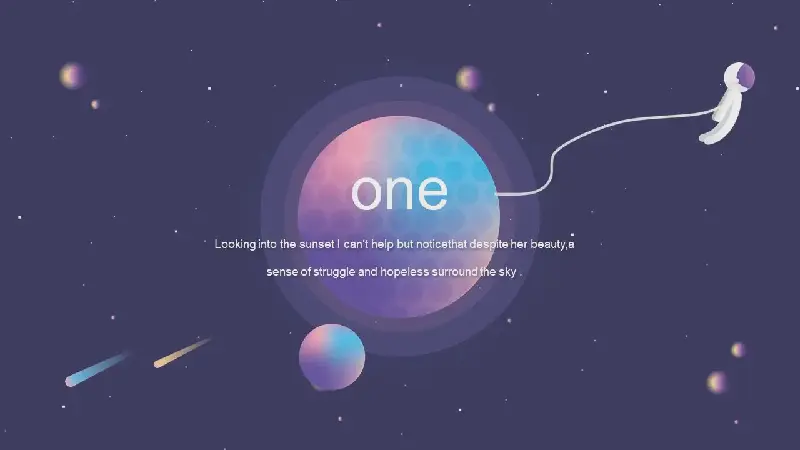 one

Looking into the sunset I can't help but noticethat despite her beauty,a sense of struggle and hopeless surround the sky .